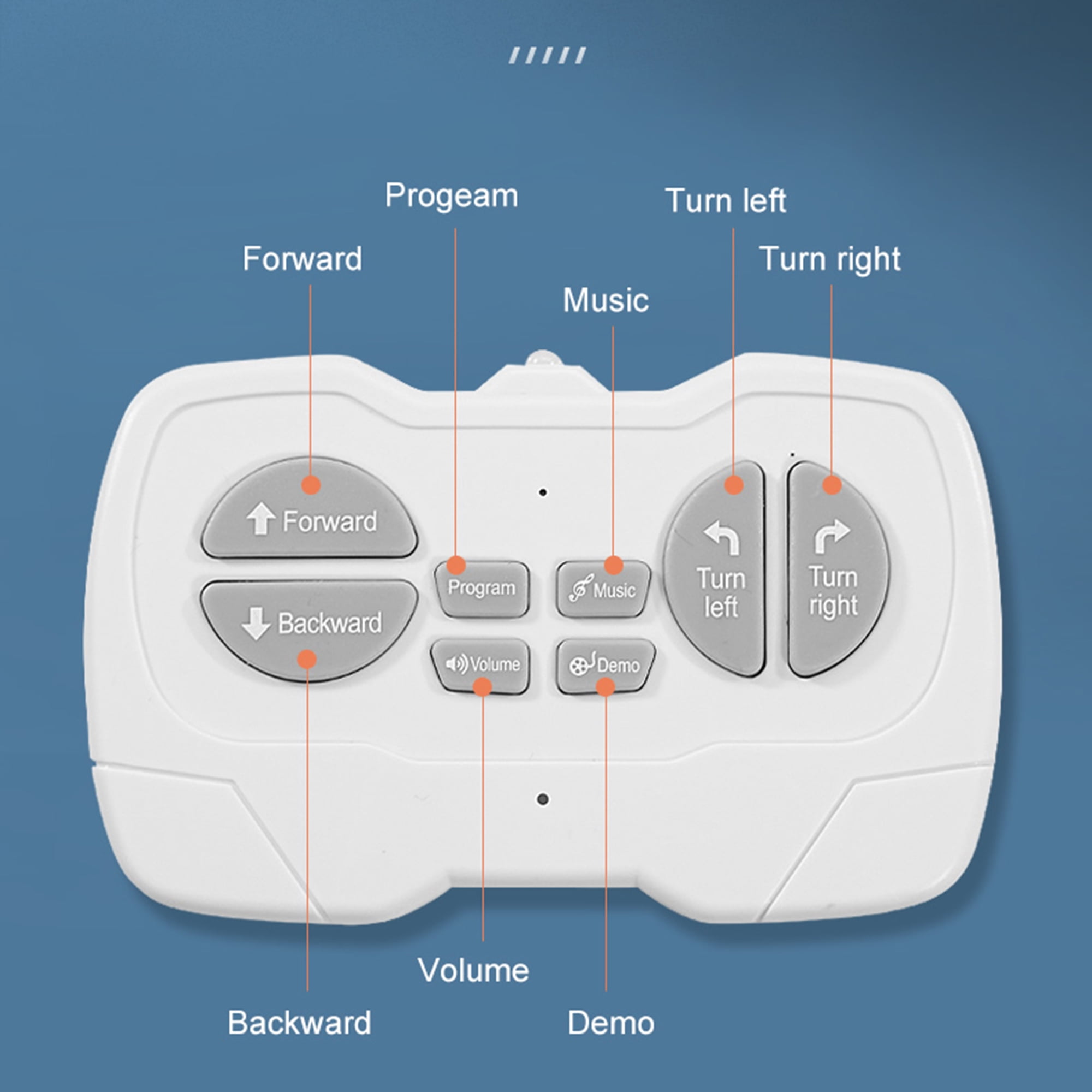 /////

Progeam

Turn left

Forward

Turn right

Music

Forward

Program

Music

Turn left

Turn right

Backward

Volume

Demo

Volume

Backward

Demo